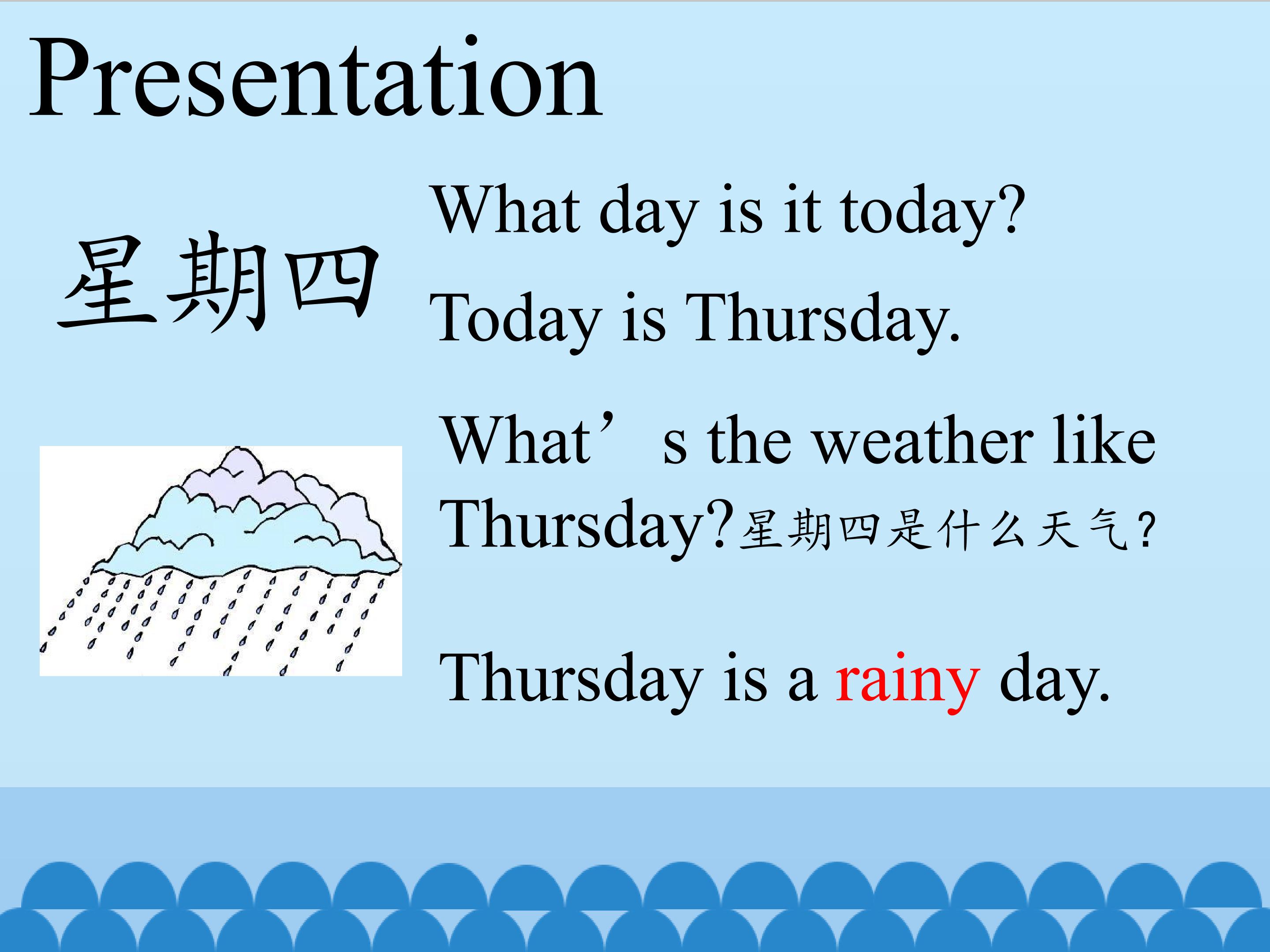 Presentation

星期四

What day is it today?

Today is Thursday.

What’s the weather like Thursday?星期四是什么天气?

Thursday is a rainy day.